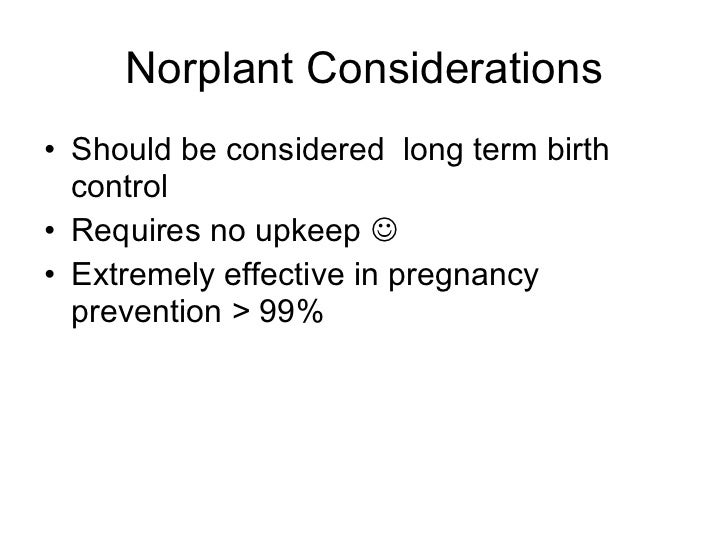 Norplant Considerations

• Should be considered long term birth control
• Requires no upkeep ☺
• Extremely effective in pregnancy prevention > 99%